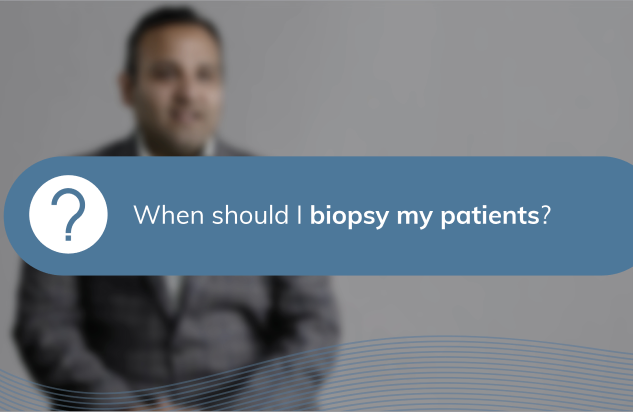 ?

When should I biopsy my patients?